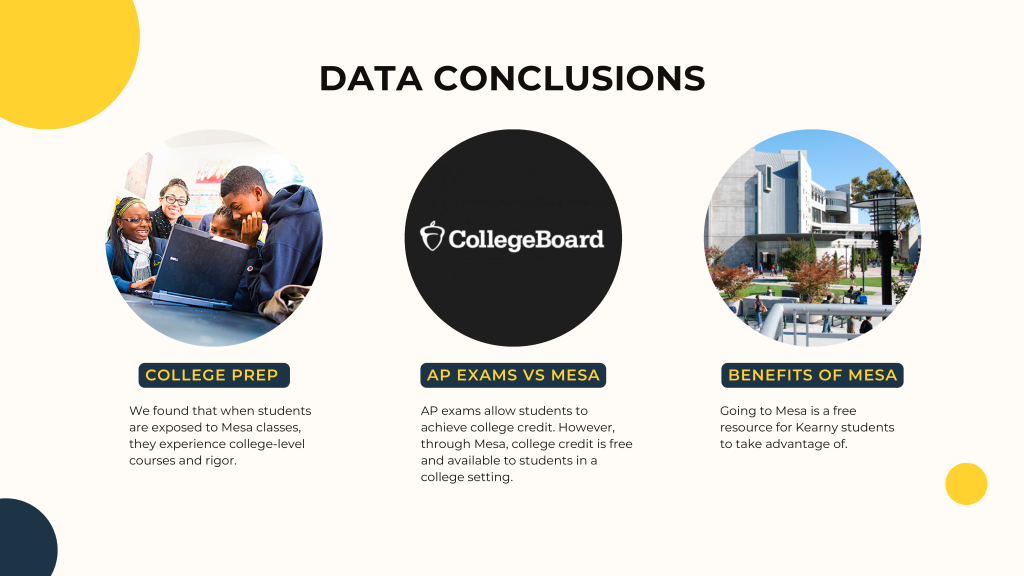 DATA CONCLUSIONS

CollegeBoard

COLLEGE PREP

We found that when students are exposed to Mesa classes, they experience college-level courses and rigor.

AP EXAMS VS MESA

AP exams allow students to achieve college credit. However, through Mesa, college credit is free and available to students in a college setting.

BENEFITS OF MESA

Going to Mesa is a free resource for Kearny students to take advantage of.